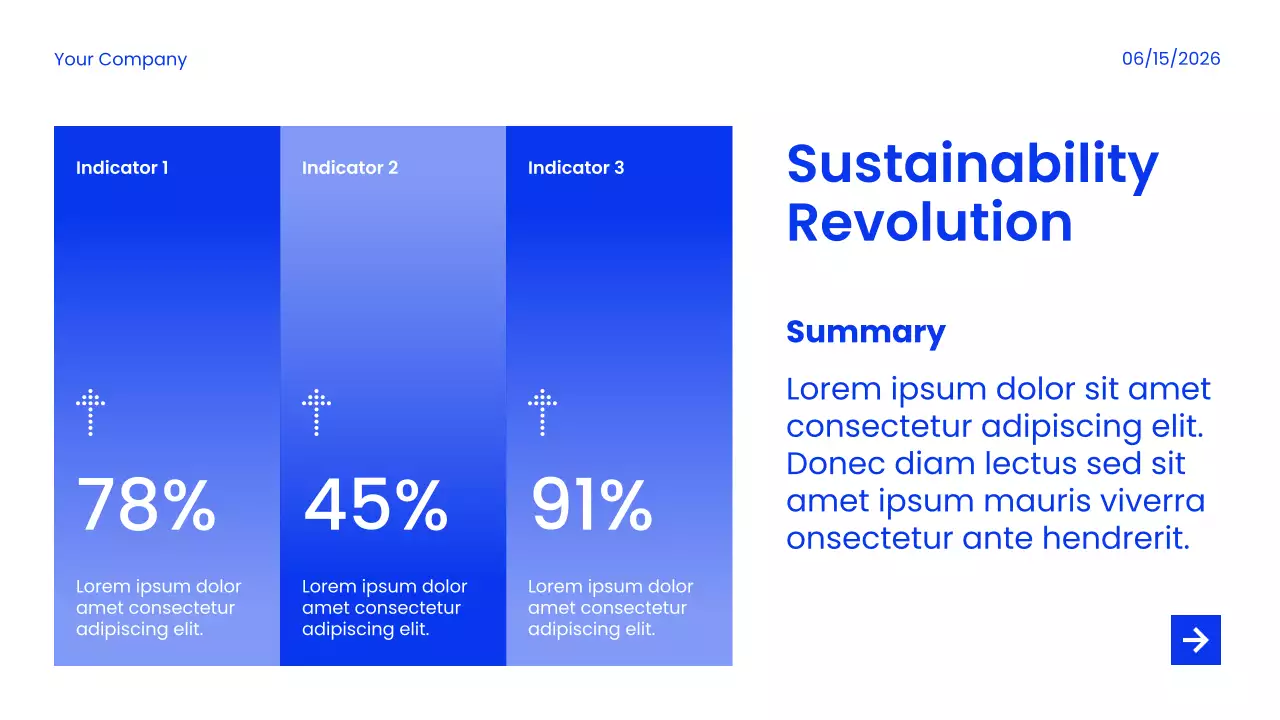 Your Company

06/15/2026

Indicator 1

78%

Lorem ipsum dolor amet consectetur adipiscing elit.

Indicator 2

45%

Lorem ipsum dolor amet consectetur adipiscing elit.

Indicator 3

91%

Lorem ipsum dolor amet consectetur adipiscing elit.

Sustainability Revolution

Summary

Lorem ipsum dolor sit amet consectetur adipiscing elit. Donec diam lectus sed sit amet ipsum mauris viverra onsectetur ante hendrerit.